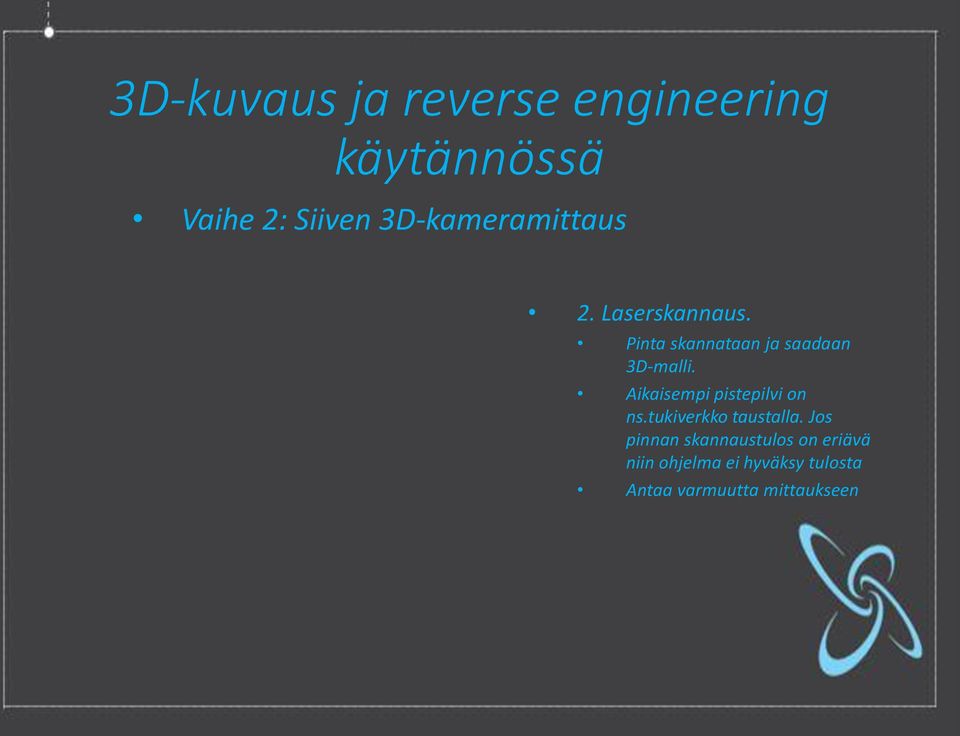 3D-kuvaus ja reverse engineering käytännössä

• Vaihe 2: Siiven 3D-kameramittaus

• 2. Laserskannaus.
  • Pinta skannataan ja saadaan 3D-malli.
  • Aikaisempi pistepilvi on ns.tukiverkko taustalla. Jos pinnan skannaustulos on eriävä niin ohjelma ei hyväksy tulosta
  • Antaa varmuutta mittaukseen